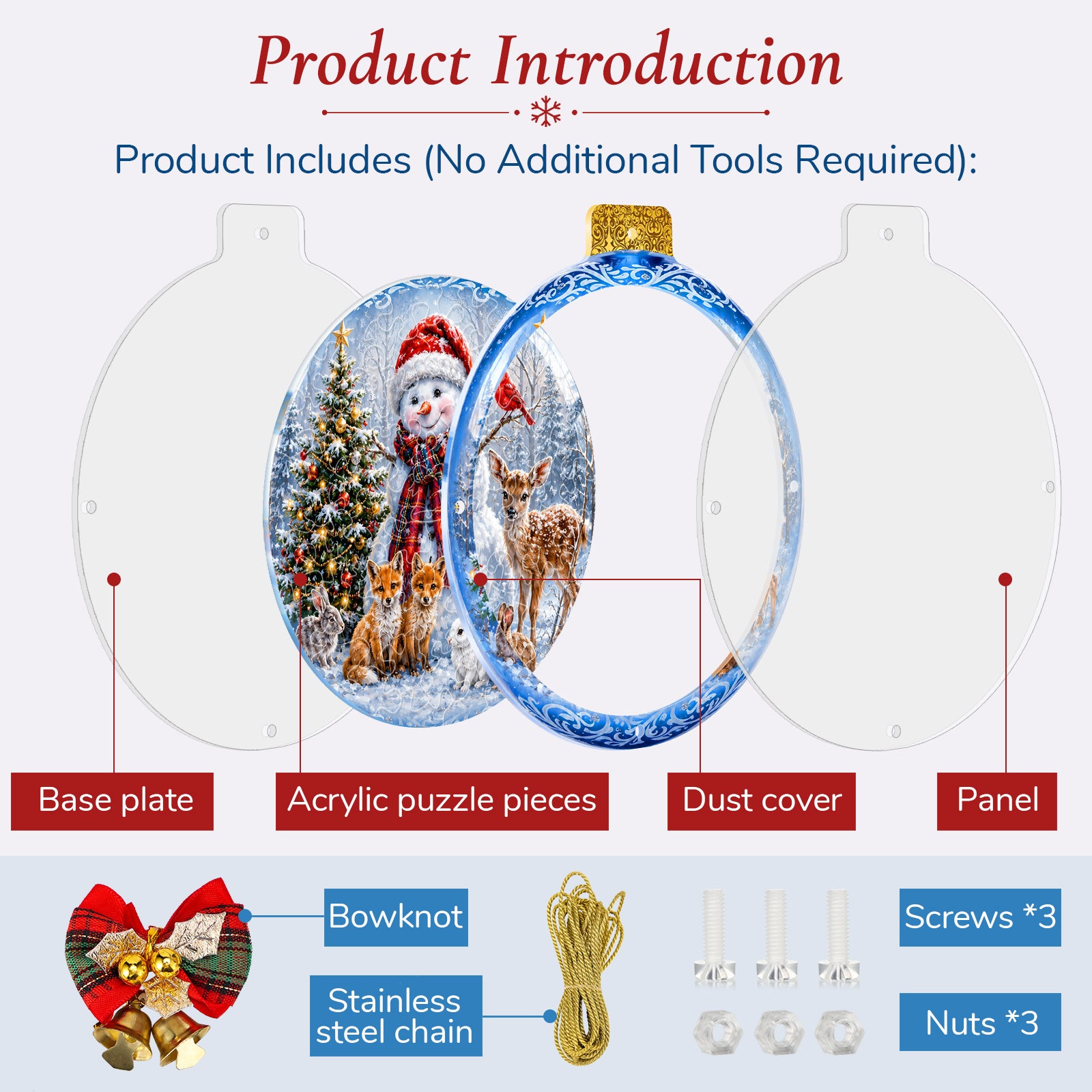 Product Introduction

Product Includes (No Additional Tools Required):

Base plate

Acrylic puzzle pieces

Dust cover

Panel

Bowknot

Stainless steel chain

Screws *3

Nuts *3